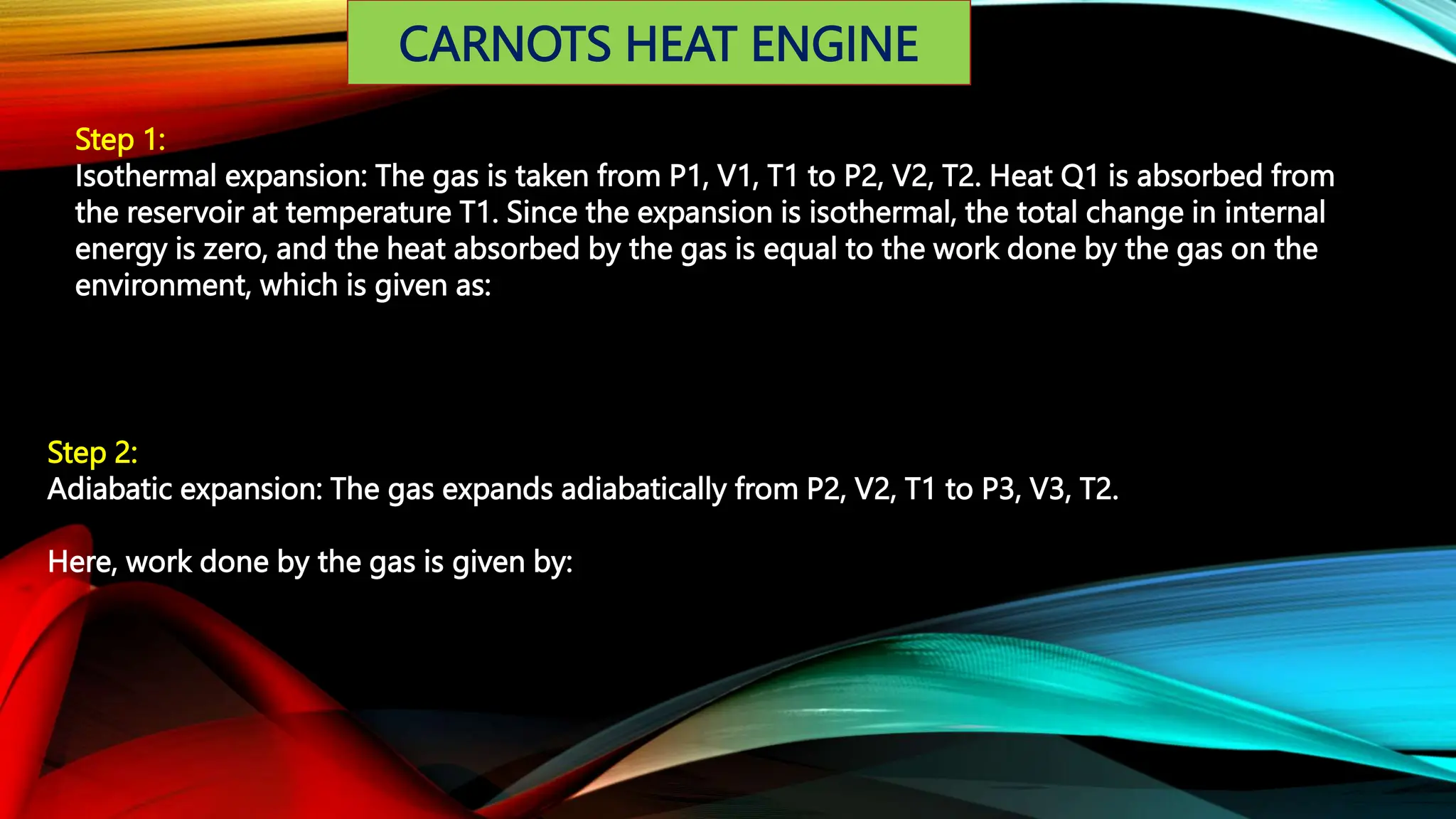 CARNOTS HEAT ENGINE

Step 1:
Isothermal expansion: The gas is taken from P1, V1, T1 to P2, V2, T2. Heat Q1 is absorbed from the reservoir at temperature T1. Since the expansion is isothermal, the total change in internal energy is zero, and the heat absorbed by the gas is equal to the work done by the gas on the environment, which is given as:

Step 2:
Adiabatic expansion: The gas expands adiabatically from P2, V2, T1 to P3, V3, T2.

Here, work done by the gas is given by: